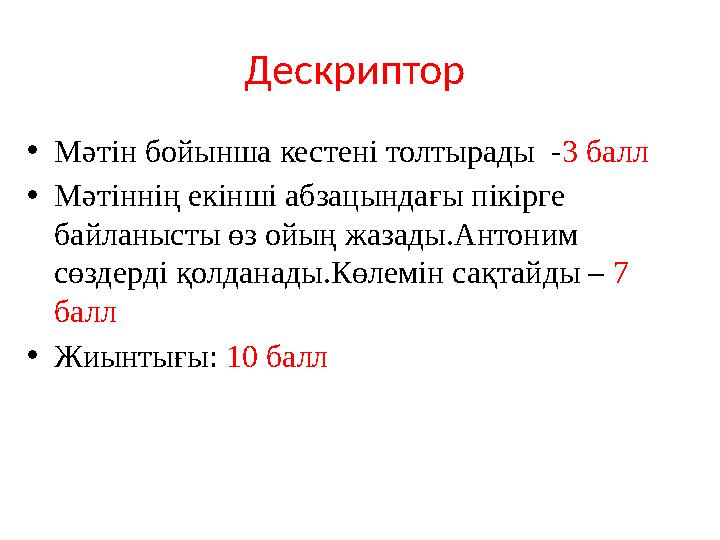 Дескриптор

• Мәтін бойынша кестені толтырады -3 балл
• Мәтіннің екінші абзацындағы пікірге байланысты өз ойың жазады.Антоним сөздерді қолданады.Көлемін сақтайды – 7 балл
• Жиынтығы: 10 балл